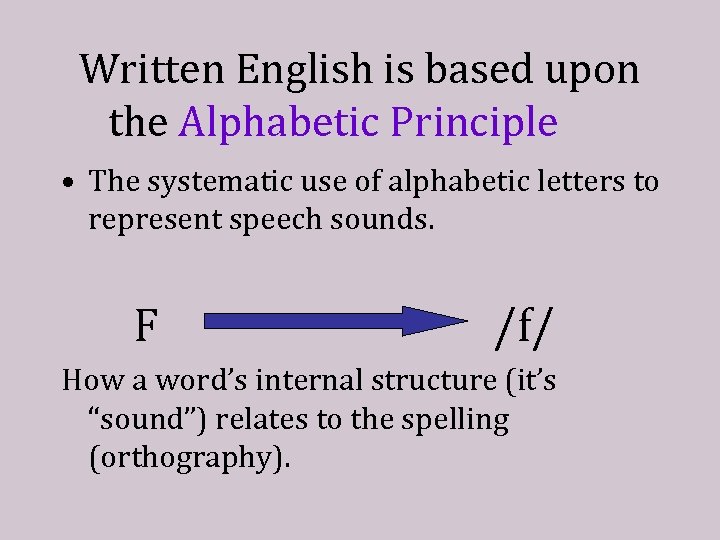 Written English is based upon the Alphabetic Principle

• The systematic use of alphabetic letters to represent speech sounds.

F /f/

How a word’s internal structure (it’s “sound”) relates to the spelling (orthography).